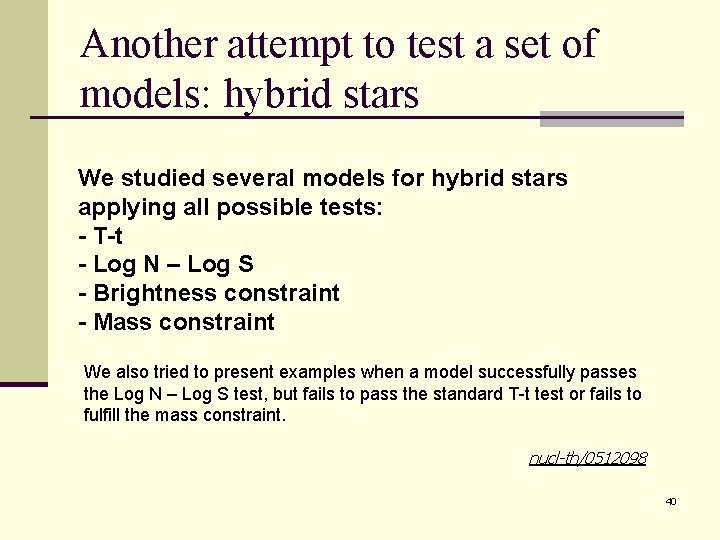 Another attempt to test a set of models: hybrid stars

We studied several models for hybrid stars applying all possible tests:
- T-t
- Log N – Log S
- Brightness constraint
- Mass constraint

We also tried to present examples when a model successfully passes the Log N – Log S test, but fails to pass the standard T-t test or fails to fulfill the mass constraint.

nucl-th/0512098

40